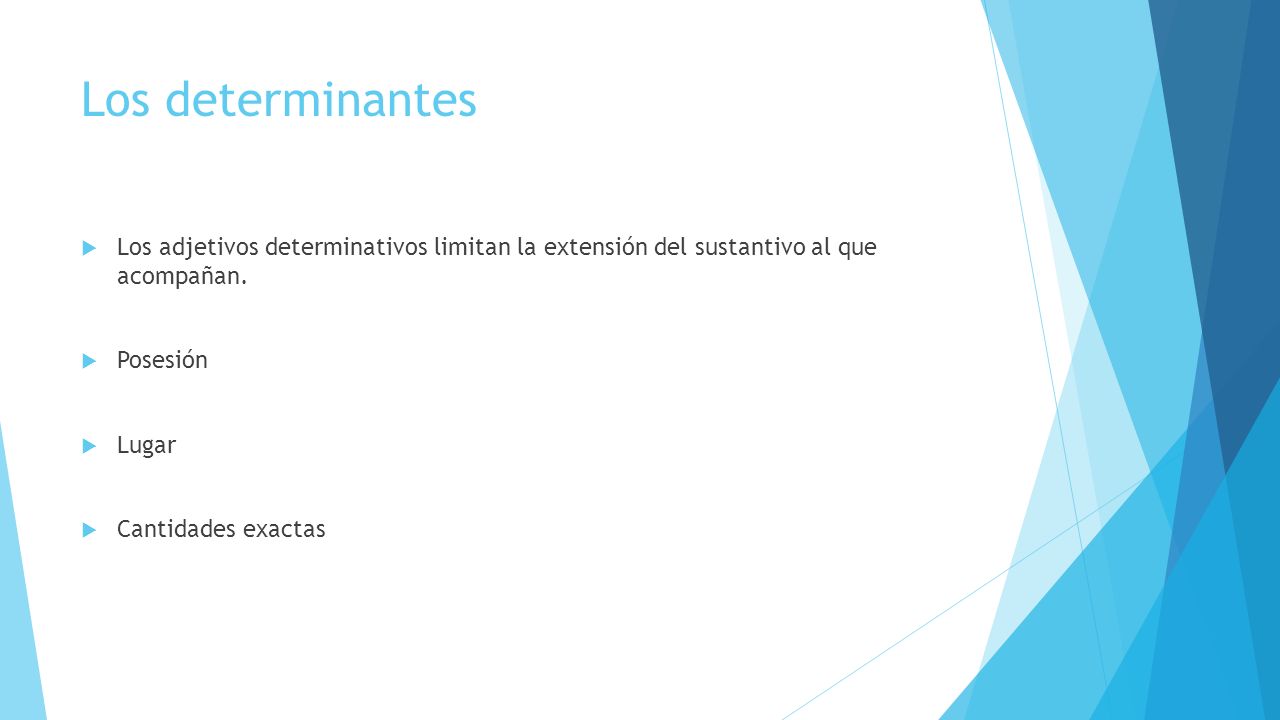 Los determinantes

Los adjetivos determinativos limitan la extensión del sustantivo al que acompañan.

Posesión

Lugar

Cantidades exactas